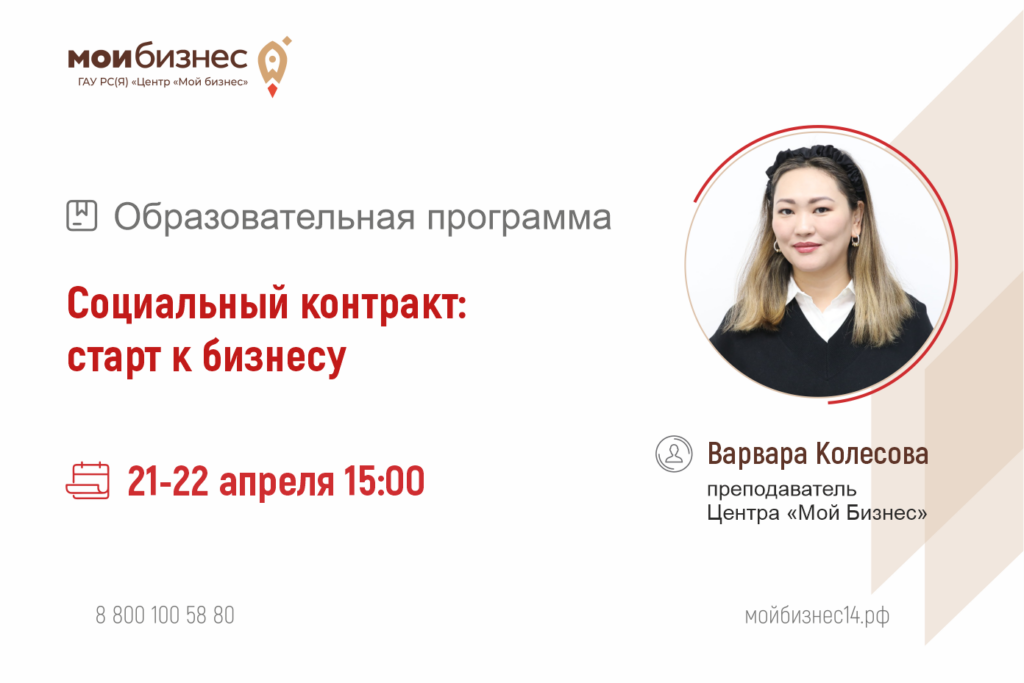 мойбизнес
ГАУ РС(Я) «Центр «Мой бизнес»

Образовательная программа

Социальный контракт: старт к бизнесу

21-22 апреля 15:00

Варвара Колесова
преподаватель Центра «Мой Бизнес»

8 800 100 58 80

мойбизнес14.рф